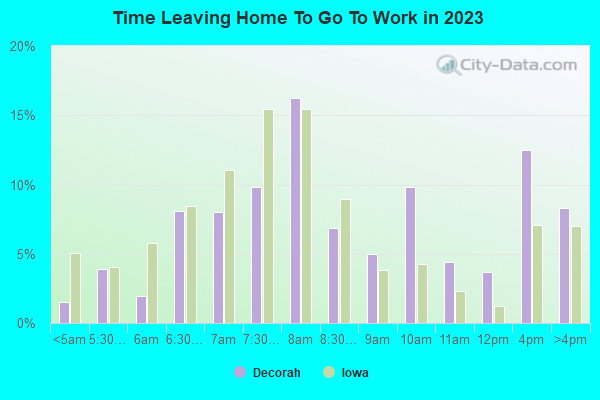 Time Leaving Home To Go To Work in 2023

City-Data.com

20%
15%
10%
5%
0%

<5am
5:30…
6am
6:30…
7am
7:30…
8am
8:30…
9am
10am
11am
12pm
4pm
>4pm

Decorah
Iowa